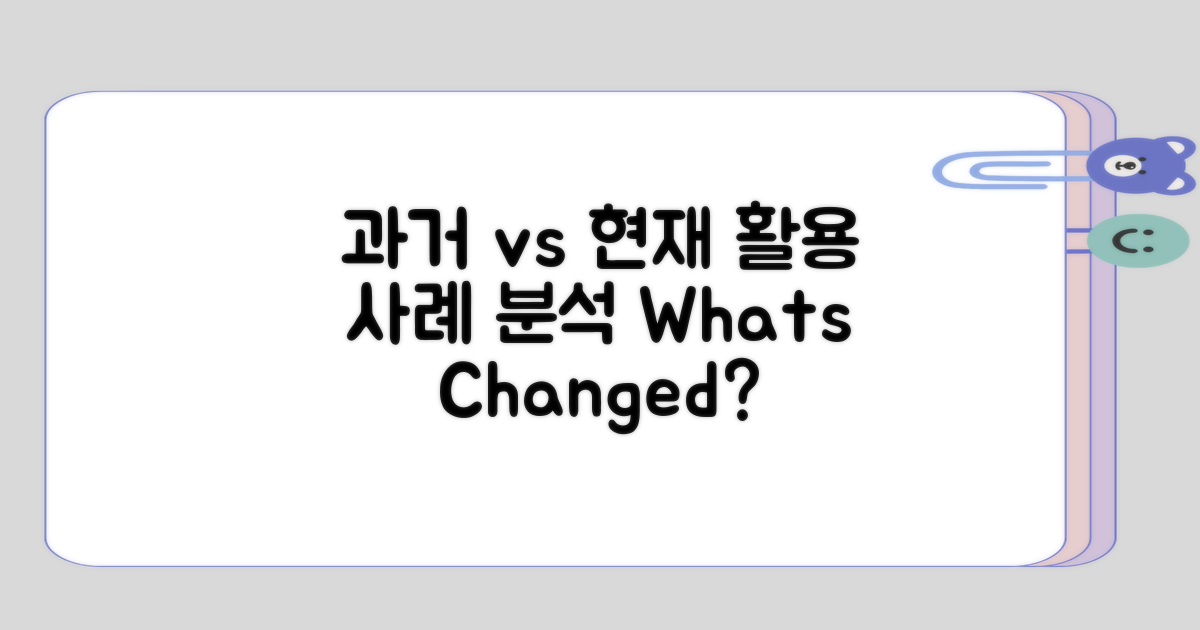 과거 vs 현재 활용 사례 분석 Whats Changed?